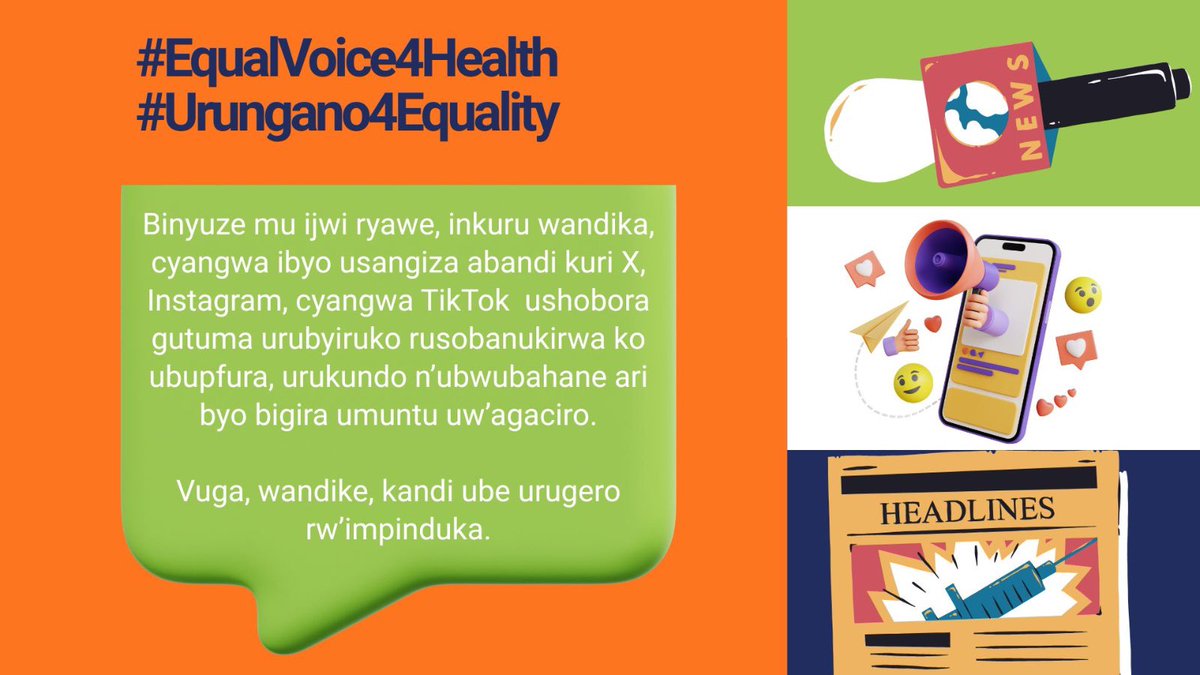 #EqualVoice4Health
#Urungano4Equality

Binyuze mu ijwi ryawe, inkuru wandika, cyangwa ibyo usangiza abandi kuri X, Instagram, cyangwa TikTok ushobora gutuma urubyiruko rusobanukirwa ko ubupfura, urukundo n'ubwubahane ari byo bigira umuntu uw'agaciro.

Vuga, wandike, kandi ube urugero rw'impinduka.

NEWS

HEADLINES